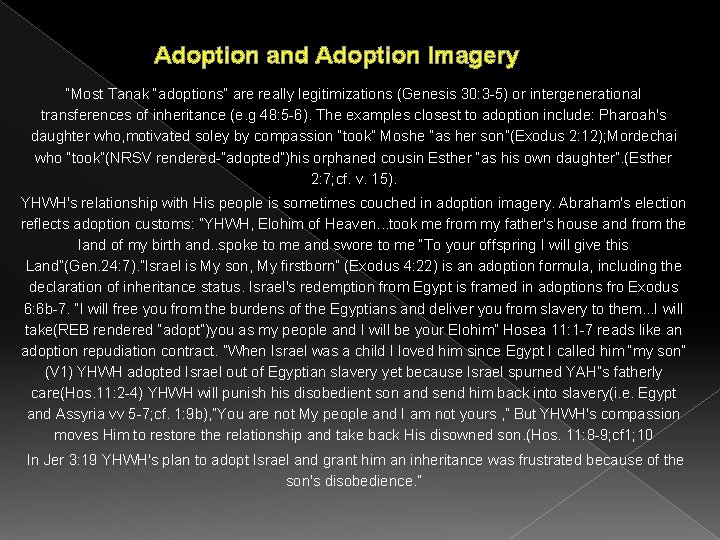 Adoption and Adoption Imagery

"Most Tanak "adoptions" are really legitimizations (Genesis 30:3-5) or intergenerational transferences of inheritance (e.g 48:5-6). The examples closest to adoption include: Pharoah's daughter who,motivated soley by compassion "took" Moshe "as her son"(Exodus 2:12);Mordechai who "took"(NRSV rendered-"adopted")his orphaned cousin Esther "as his own daughter".(Esther 2:7;cf. v. 15).

YHWH's relationship with His people is sometimes couched in adoption imagery. Abraham's election reflects adoption customs: "YHWH, Elohim of Heaven...took me from my father's house and from the land of my birth and..spoke to me and swore to me "To your offspring I will give this Land"(Gen.24:7)."Israel is My son, My firstborn" (Exodus 4:22) is an adoption formula, including the declaration of inheritance status. Israel's redemption from Egypt is framed in adoptions fro Exodus 6:6b-7. "I will free you from the burdens of the Egyptians and deliver you from slavery to them...I will take(REB rendered "adopt")you as my people and I will be your Elohim" Hosea 11:1-7 reads like an adoption repudiation contract. "When Israel was a child I loved him since Egypt I called him "my son" (V1) YHWH adopted Israel out of Egyptian slavery yet because Israel spurned YAH"s fatherly care(Hos.11:2-4) YHWH will punish his disobedient son and send him back into slavery(i.e. Egypt and Assyria vv 5-7;cf. 1:9b),"You are not My people and I am not yours ," But YHWH's compassion moves Him to restore the relationship and take back His disowned son.(Hos. 11:8-9;cf1;10

In Jer 3:19 YHWH's plan to adopt Israel and grant him an inheritance was frustrated because of the son's disobedience."